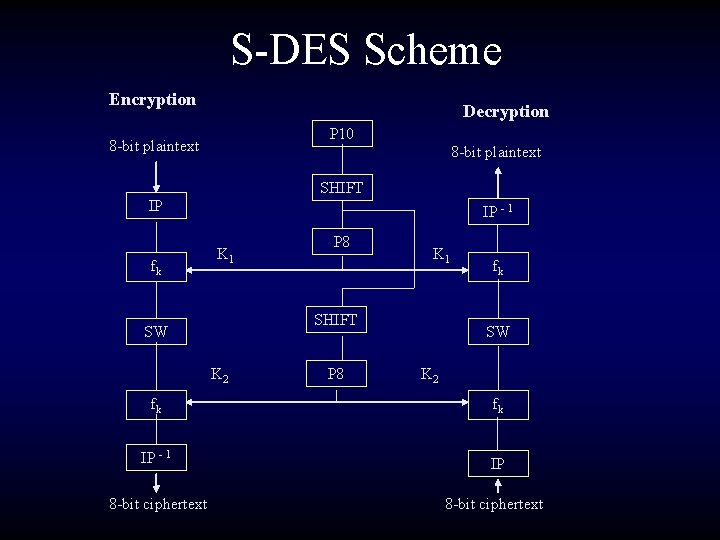 S-DES Scheme

Encryption

8-bit plaintext

IP

$f_k$

SW

$f_k$

$IP^{-1}$

8-bit ciphertext

P10

SHIFT

P8

SHIFT

P8

$K_1$

$K_1$

$K_2$

$K_2$

Decryption

8-bit plaintext

$IP^{-1}$

$f_k$

SW

$f_k$

IP

8-bit ciphertext